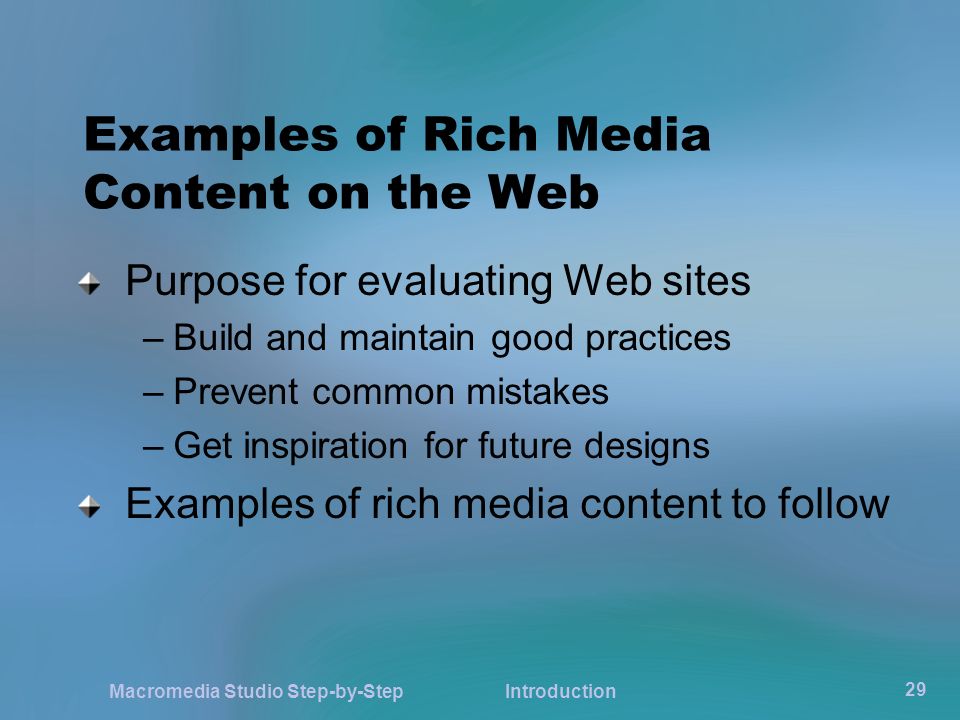 Examples of Rich Media Content on the Web

Purpose for evaluating Web sites

– Build and maintain good practices

– Prevent common mistakes

– Get inspiration for future designs

Examples of rich media content to follow

Macromedia Studio Step-by-Step

Introduction

29